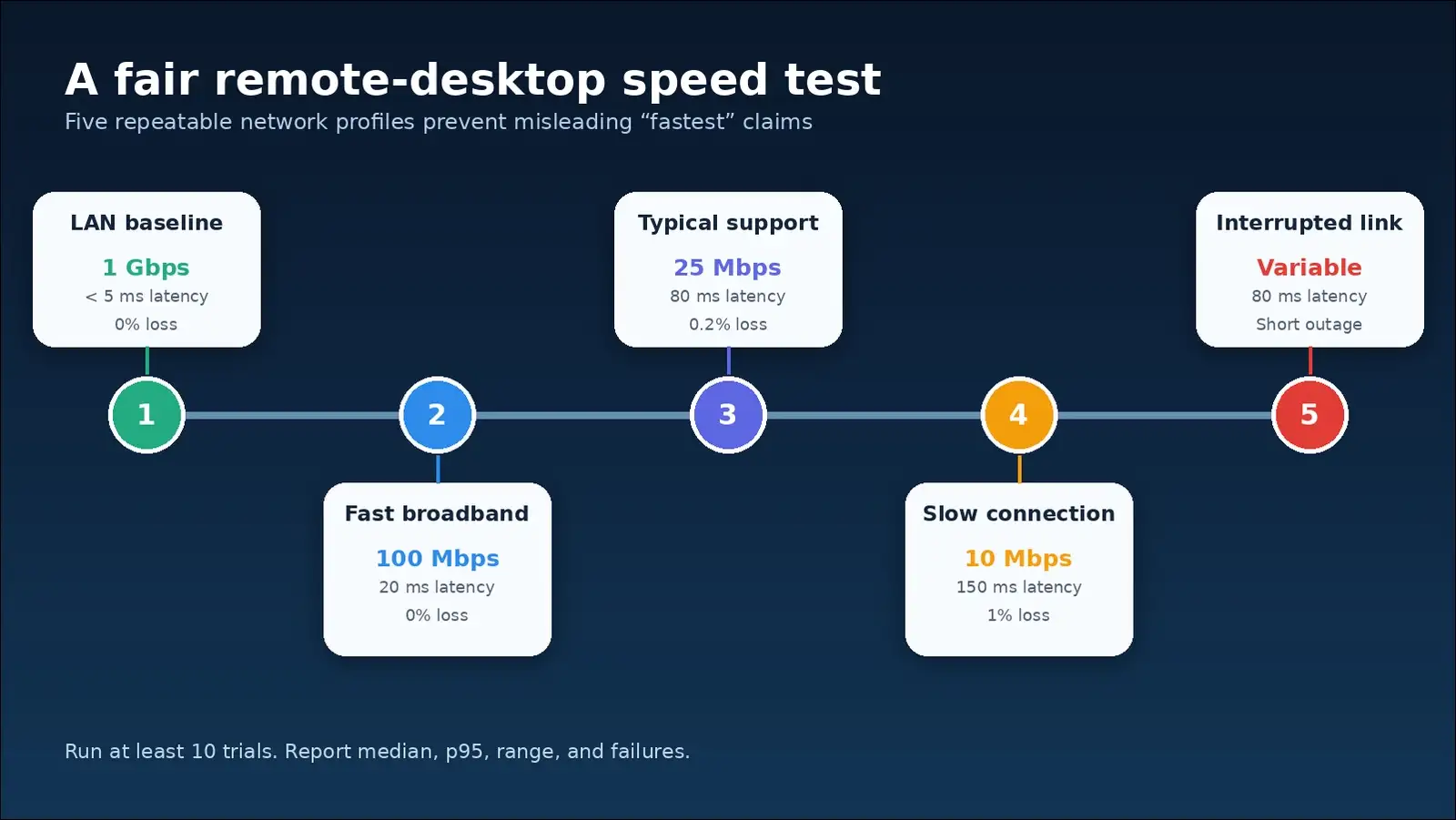 A fair remote-desktop speed test
Five repeatable network profiles prevent misleading “fastest” claims

LAN baseline
1 Gbps
< 5 ms latency
0% loss

1

2

Fast broadband
100 Mbps
20 ms latency
0% loss

Typical support
25 Mbps
80 ms latency
0.2% loss

3

4

Slow connection
10 Mbps
150 ms latency
1% loss

Interrupted link
Variable
80 ms latency
Short outage

5

Run at least 10 trials. Report median, p95, range, and failures.